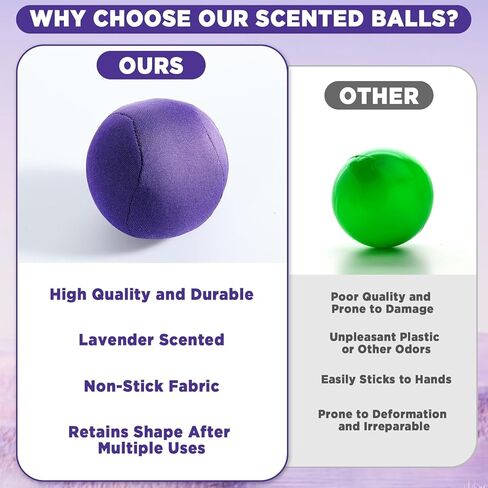 WHY CHOOSE OUR SCENTED BALLS?

OURS

High Quality and Durable

Lavender Scented

Non-Stick Fabric

Retains Shape After Multiple Uses

OTHER

Poor Quality and Prone to Damage

Unpleasant Plastic or Other Odors

Easily Sticks to Hands

Prone to Deformation and Irreparable